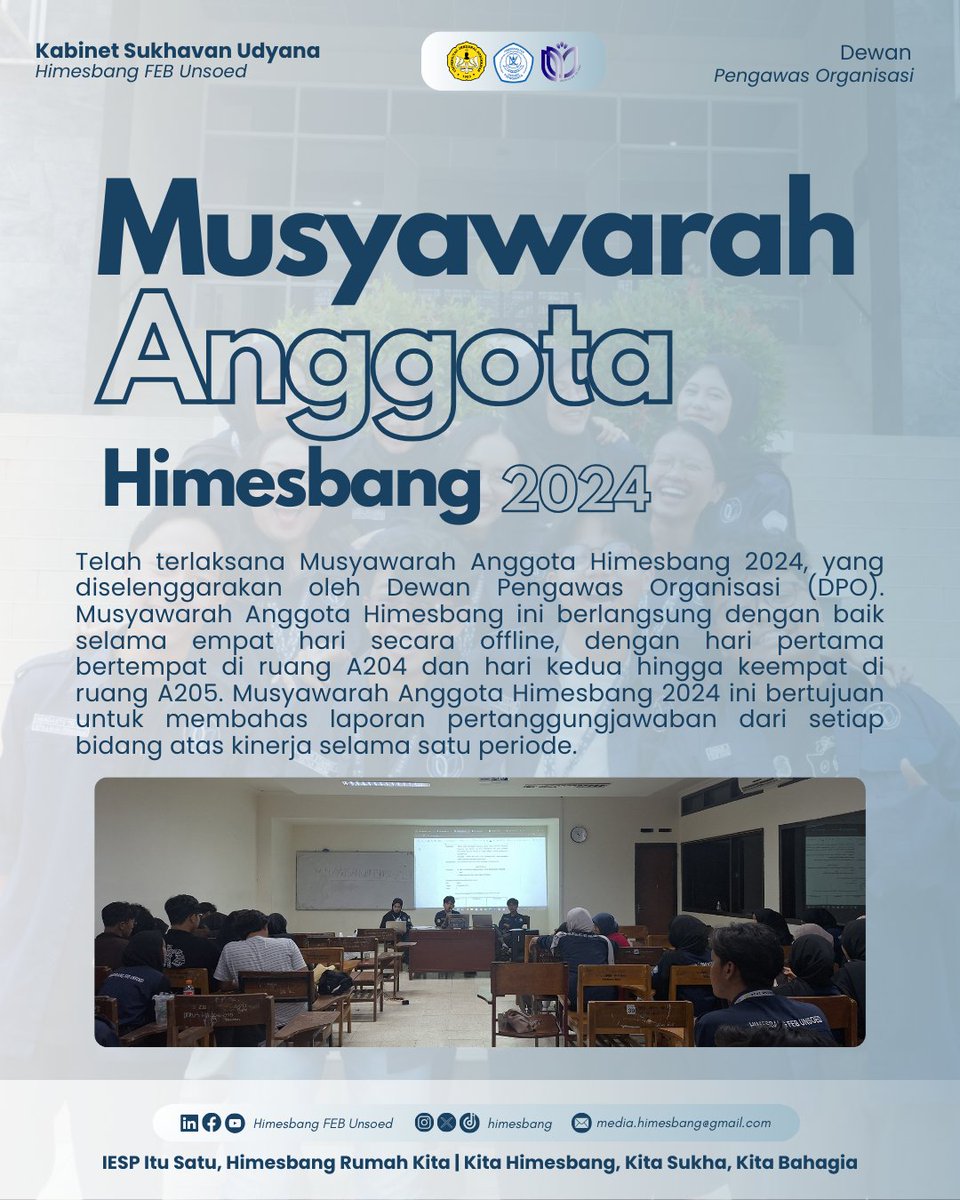 Kabinet Sukhavan Udyana
Himesbang FEB Unsoed

Dewan
Pengawas Organisasi

Musyawarah
Anggota
Himesbang 2024

Telah terlaksana Musyawarah Anggota Himesbang 2024, yang diselenggarakan oleh Dewan Pengawas Organisasi (DPO). Musyawarah Anggota Himesbang ini berlangsung dengan baik selama empat hari secara offline, dengan hari pertama bertempat di ruang A204 dan hari kedua hingga keempat di ruang A205. Musyawarah Anggota Himesbang 2024 ini bertujuan untuk membahas laporan pertanggungjawaban dari setiap bidang atas kinerja selama satu periode.

Himesbang FEB Unsoed
himesbang
media.himesbang@gmail.com

IESP Itu Satu, Himesbang Rumah Kita | Kita Himesbang, Kita Sukha, Kita Bahagia